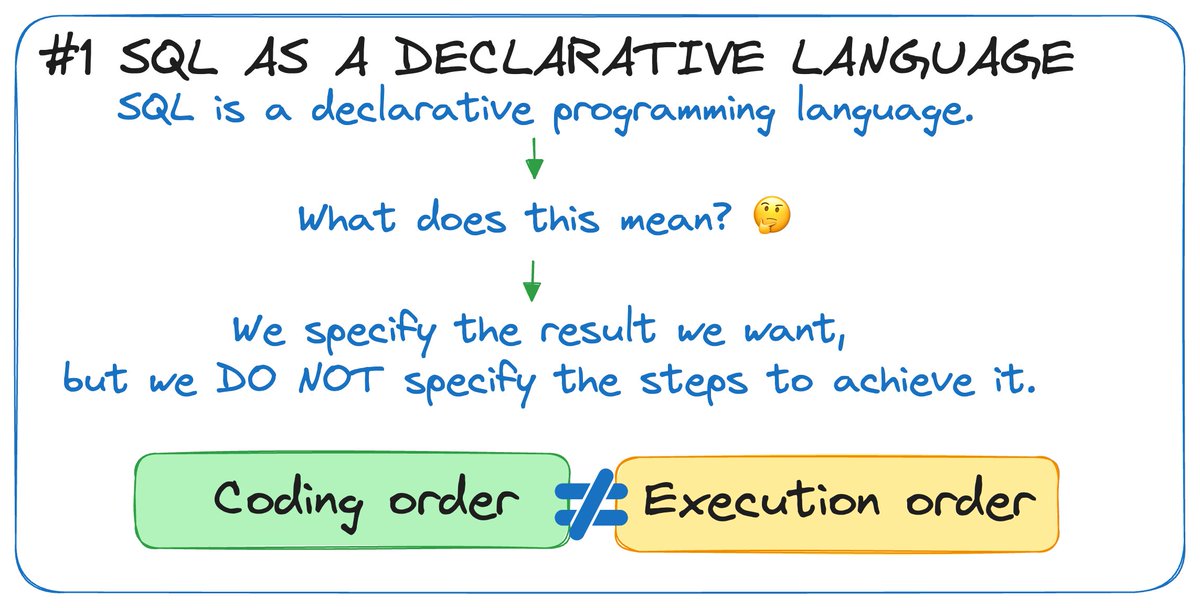 #1 SQL AS A DECLARATIVE LANGUAGE

SQL is a declarative programming language.

What does this mean? 🤔

We specify the result we want, but we DO NOT specify the steps to achieve it.

Coding order $\neq$ Execution order